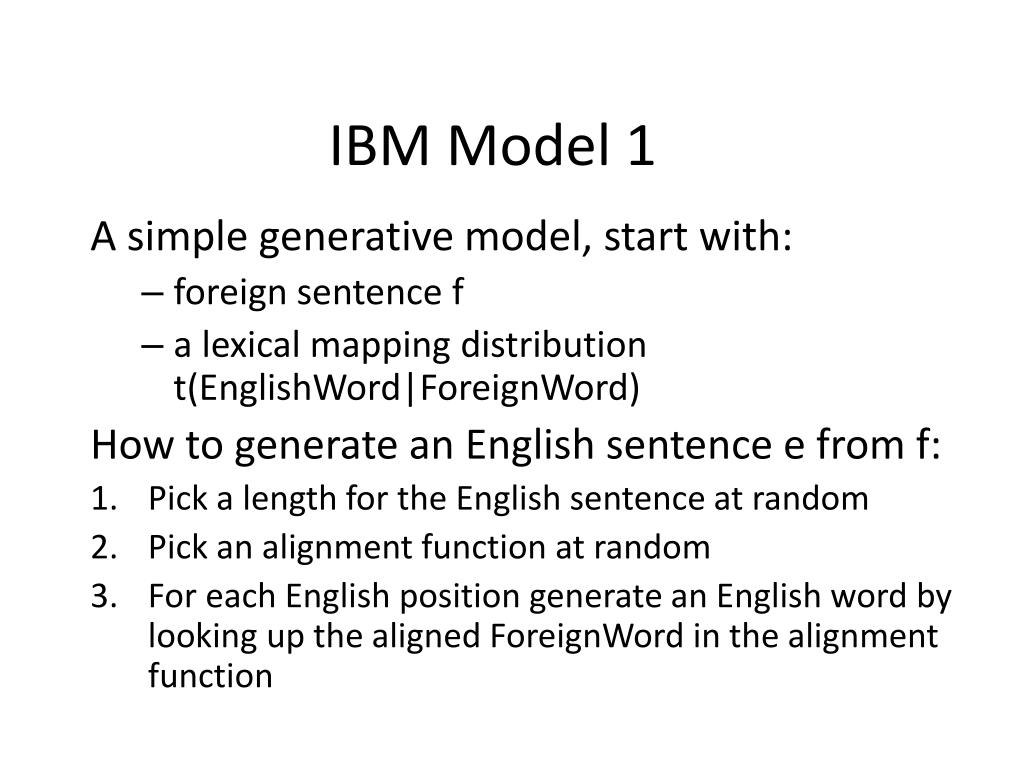 IBM Model 1

A simple generative model, start with:

– foreign sentence f

– a lexical mapping distribution t(EnglishWord|ForeignWord)

How to generate an English sentence e from f:

1. Pick a length for the English sentence at random
2. Pick an alignment function at random
3. For each English position generate an English word by looking up the aligned ForeignWord in the alignment function